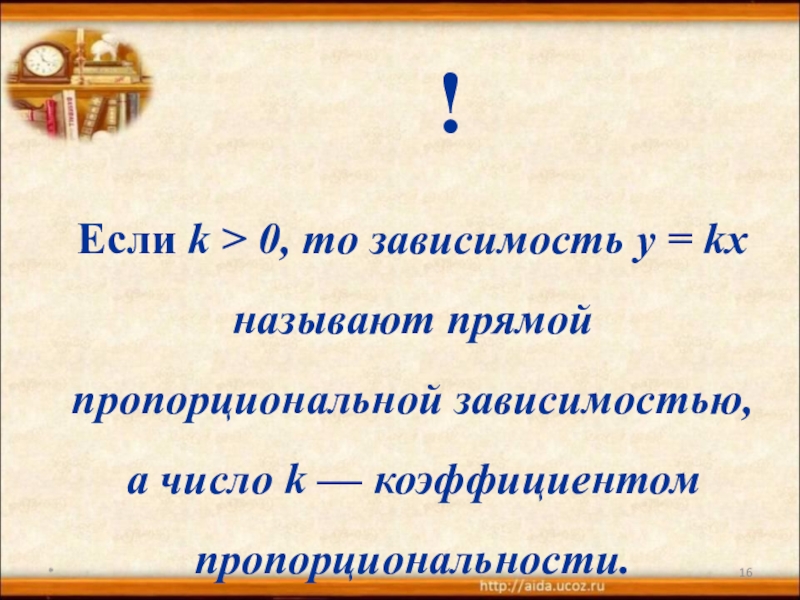 !

Если $k > 0$, то зависимость $y = kx$ называют прямой пропорциональной зависимостью, а число $k$ — коэффициентом пропорциональности.

*

16

http://aida.ucoz.ru